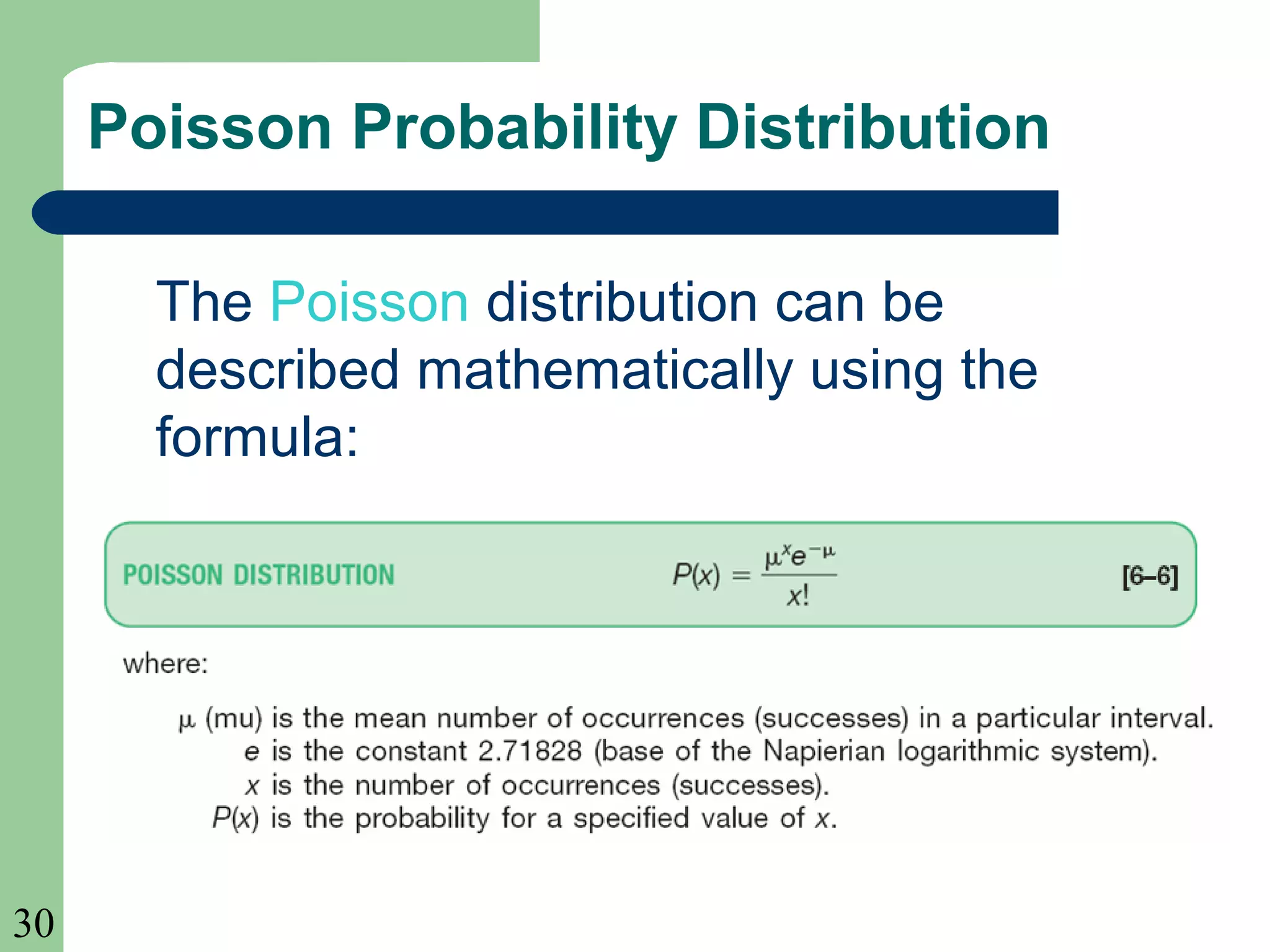 Poisson Probability Distribution

The Poisson distribution can be described mathematically using the formula:

POISSON DISTRIBUTION $P(x) = \frac{\mu^x e^{-\mu}}{x!}$ [6–6]

where:

$\mu$ (mu) is the mean number of occurrences (successes) in a particular interval.
$e$ is the constant 2.71828 (base of the Napierian logarithmic system).
$x$ is the number of occurrences (successes).
$P(x)$ is the probability for a specified value of $x$.

30